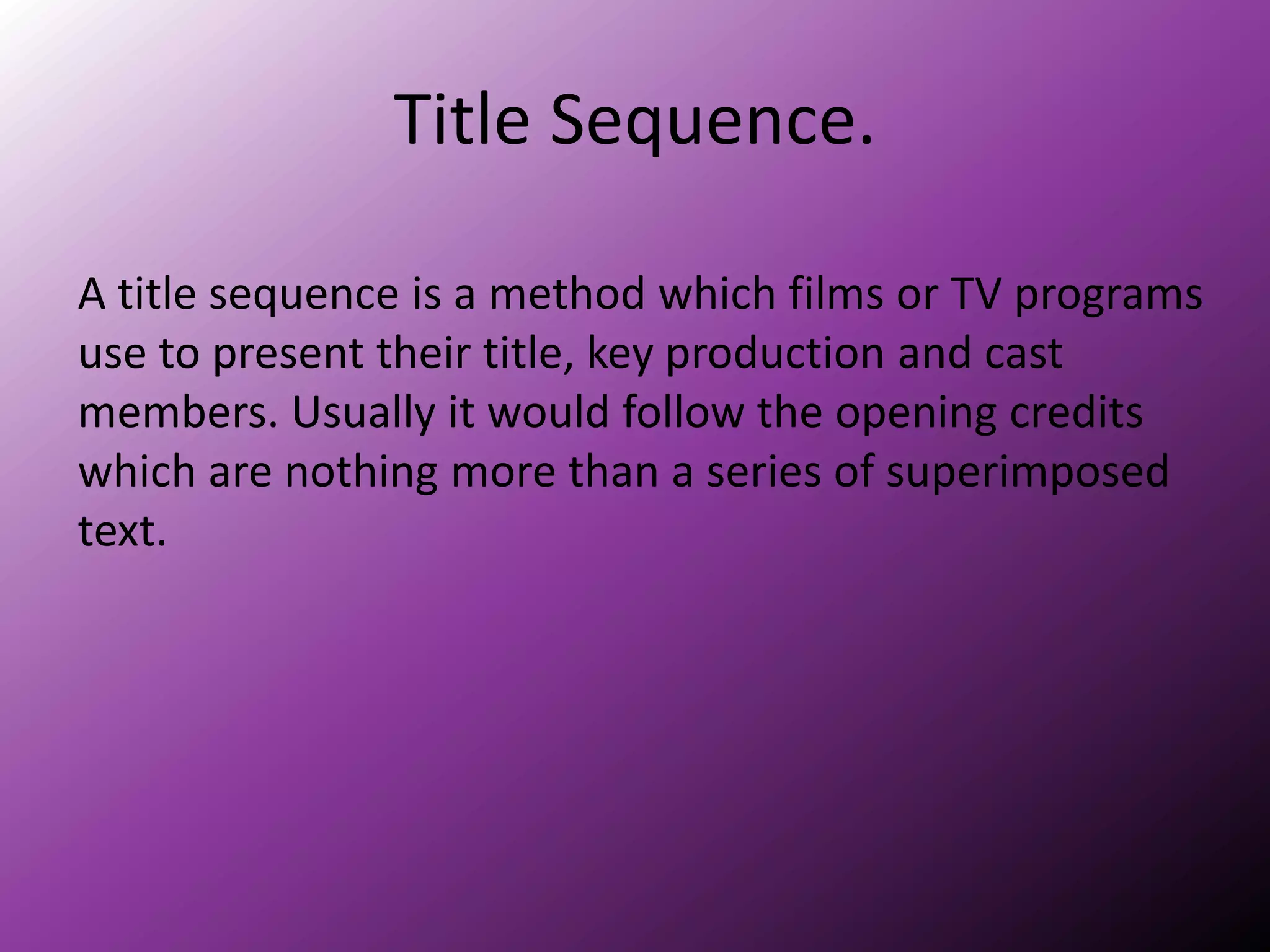 Title Sequence.

A title sequence is a method which films or TV programs use to present their title, key production and cast members. Usually it would follow the opening credits which are nothing more than a series of superimposed text.